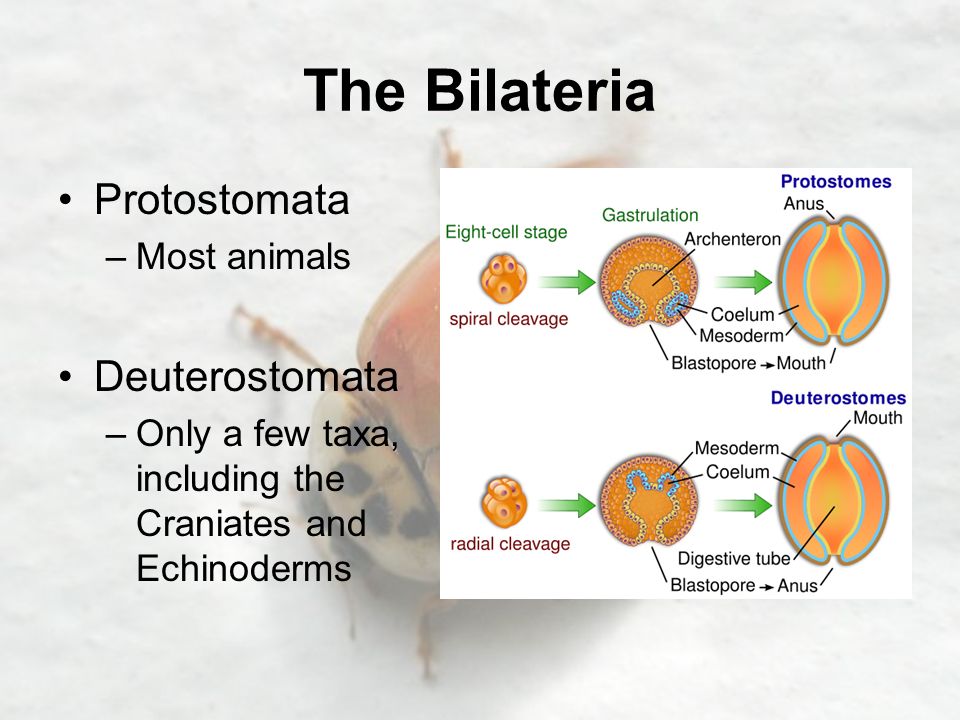 The Bilateria

• Protostomata
– Most animals

• Deuterostomata
– Only a few taxa, including the Craniates and Echinoderms

Eight-cell stage
spiral cleavage
Gastrulation
Archenteron
Coelum
Mesoderm
Blastopore → Mouth
Protostomes
Anus

radial cleavage
Mesoderm
Coelum
Digestive tube
Blastopore → Anus
Deuterostomes
Mouth